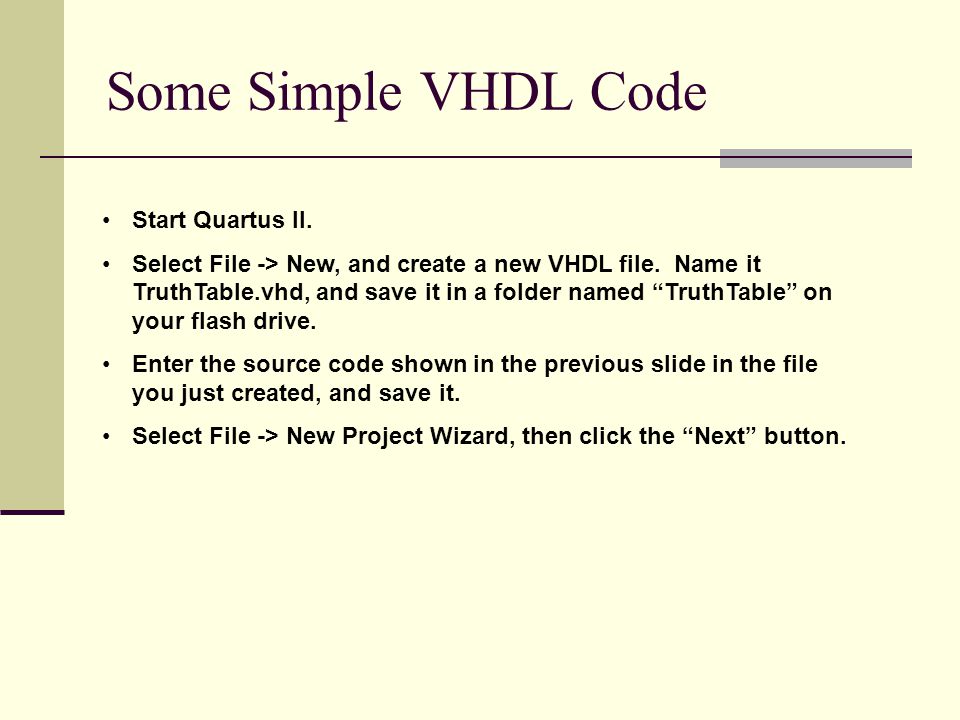 Some Simple VHDL Code

• Start Quartus II.

• Select File -> New, and create a new VHDL file. Name it TruthTable.vhd, and save it in a folder named “TruthTable” on your flash drive.

• Enter the source code shown in the previous slide in the file you just created, and save it.

• Select File -> New Project Wizard, then click the “Next” button.